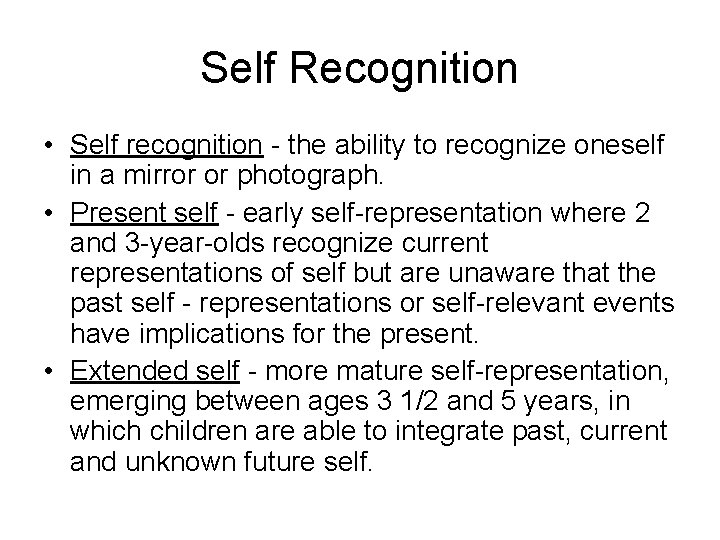 Self Recognition

• Self recognition - the ability to recognize oneself in a mirror or photograph.
• Present self - early self-representation where 2 and 3-year-olds recognize current representations of self but are unaware that the past self - representations or self-relevant events have implications for the present.
• Extended self - more mature self-representation, emerging between ages 3 1/2 and 5 years, in which children are able to integrate past, current and unknown future self.